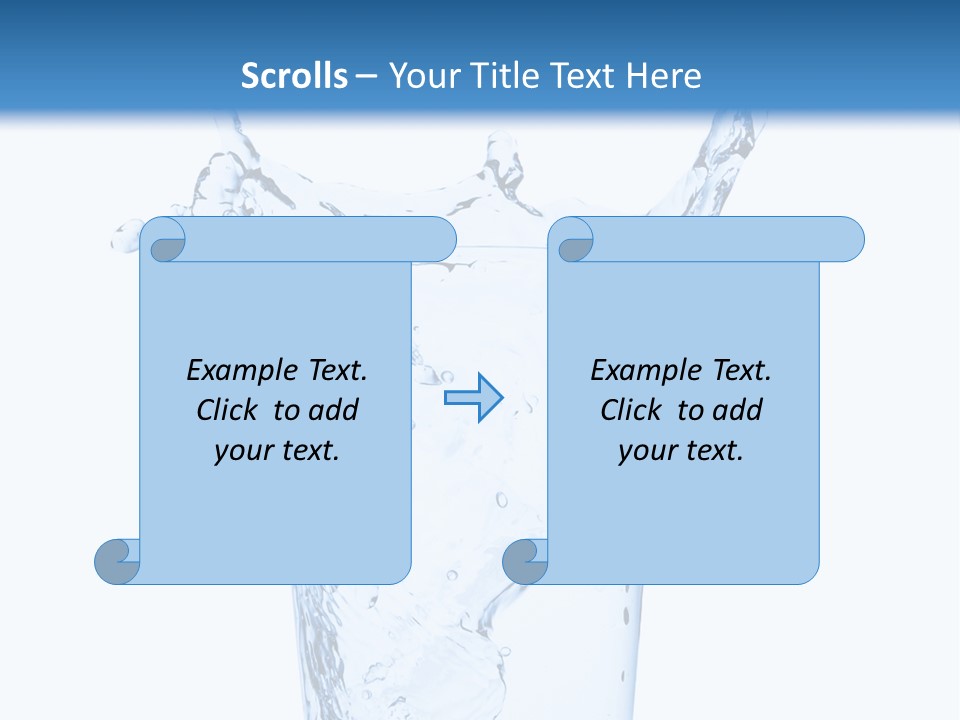 Scrolls – Your Title Text Here

Example Text. Click to add your text.

Example Text. Click to add your text.